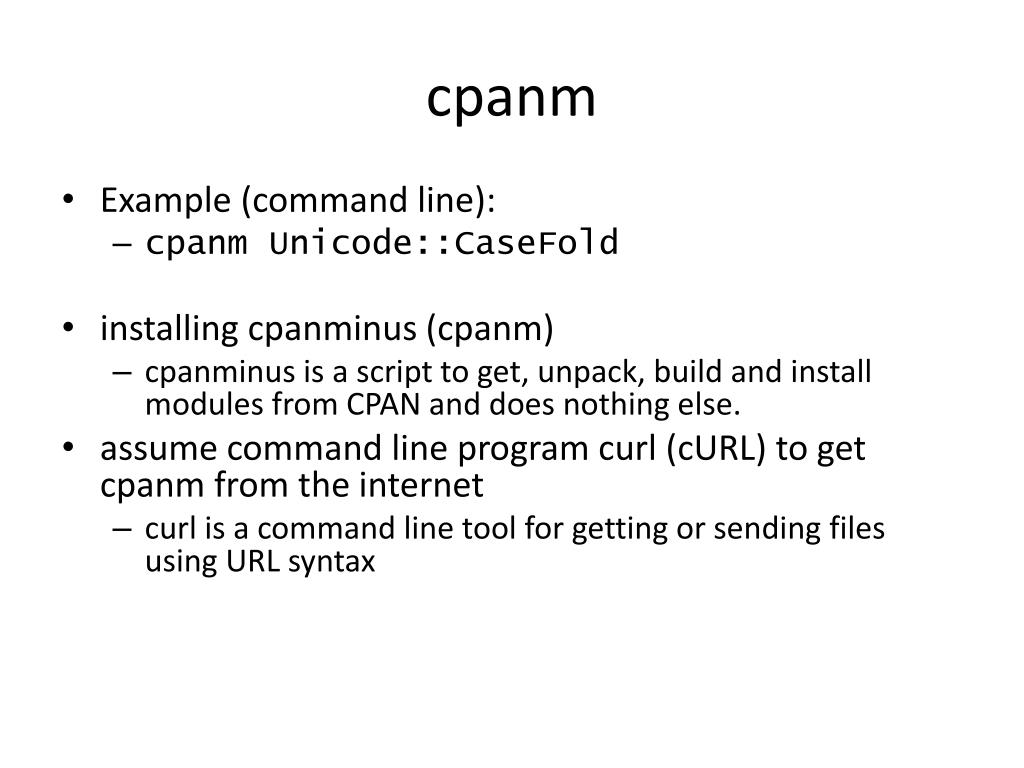 cpanm

• Example (command line):
– cpanm Unicode::CaseFold

• installing cpanminus (cpanm)
– cpanminus is a script to get, unpack, build and install modules from CPAN and does nothing else.

• assume command line program curl (cURL) to get cpanm from the internet
– curl is a command line tool for getting or sending files using URL syntax